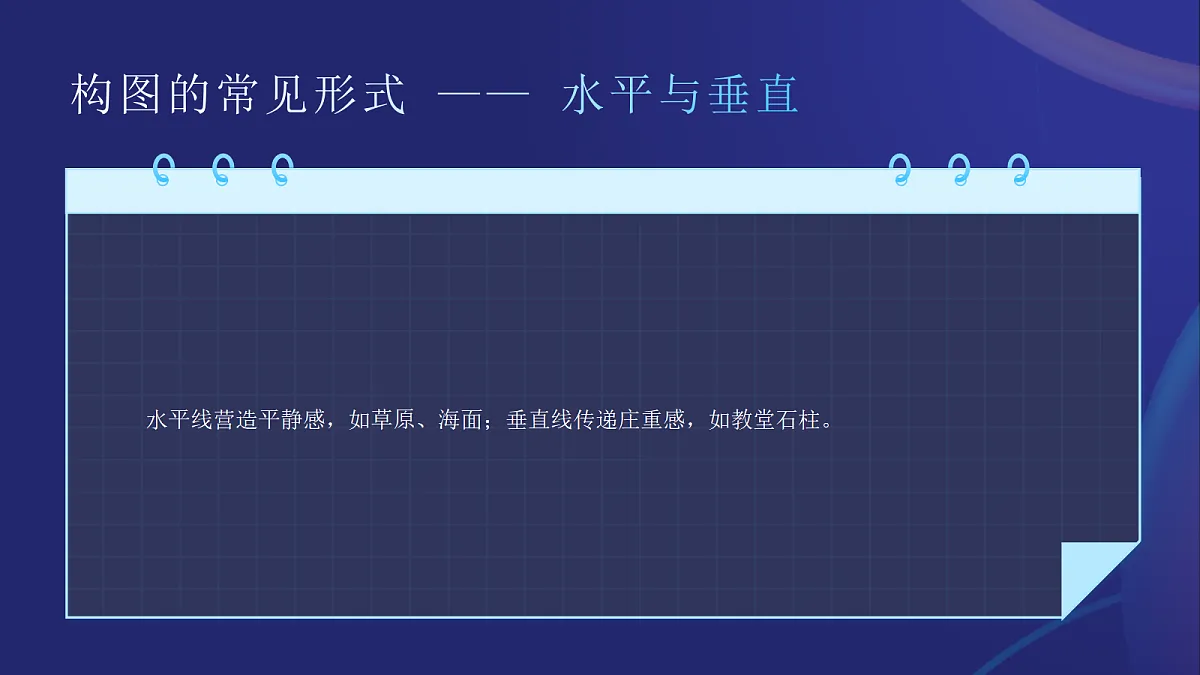 构图的常见形式 —— 水平与垂直

水平线营造平静感，如草原、海面；垂直线传递庄重感，如教堂石柱。